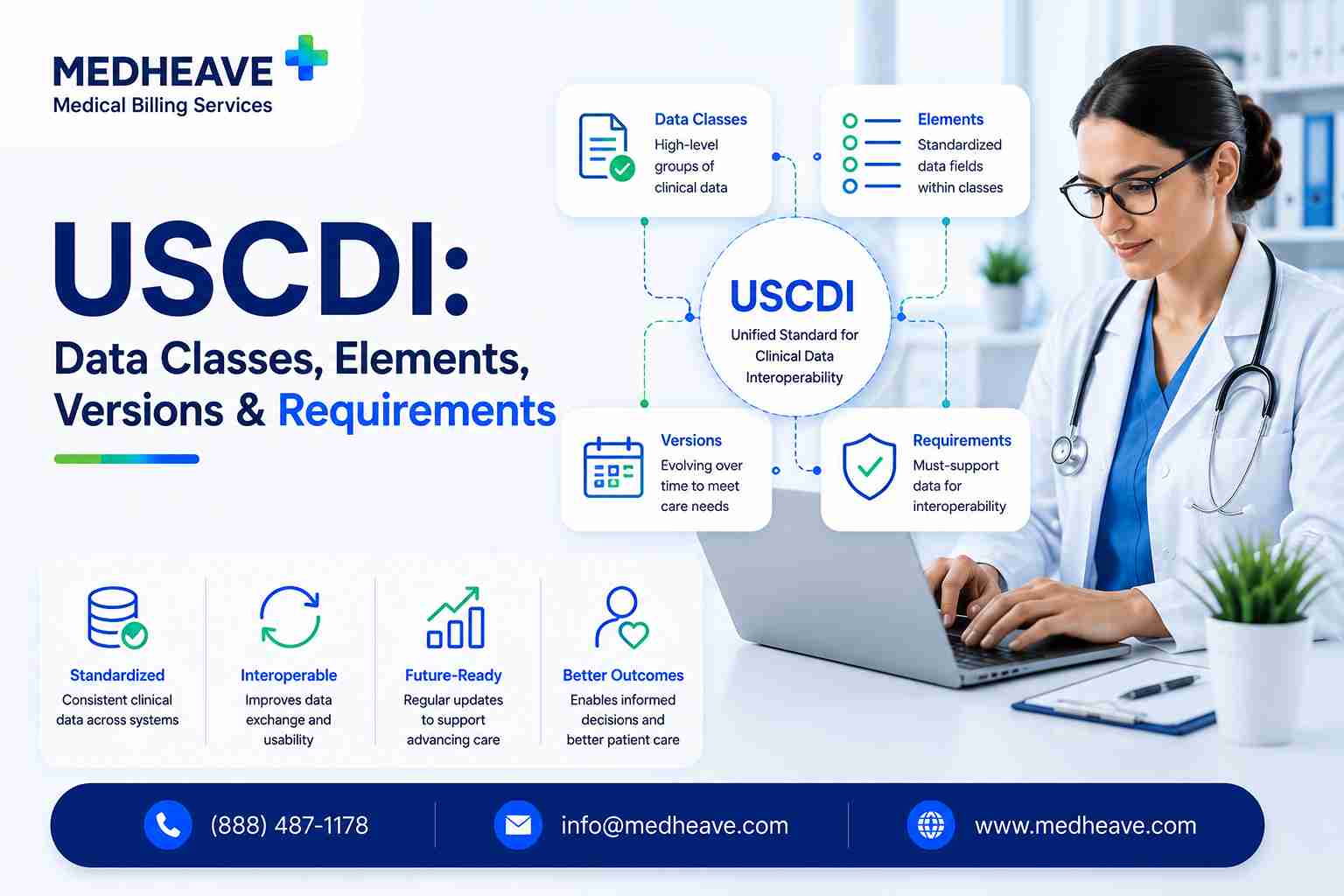 MEDHEAVE
Medical Billing Services

USCDI:
Data Classes, Elements, Versions & Requirements

Data Classes
High-level groups of clinical data

Elements
Standardized data fields within classes

USCDI
Unified Standard for Clinical Data Interoperability

Versions
Evolving over time to meet care needs

Requirements
Must-support data for interoperability

Standardized
Consistent clinical data across systems

Interoperable
Improves data exchange and usability

Future-Ready
Regular updates to support advancing care

Better Outcomes
Enables informed decisions and better patient care

(888) 487-1178
info@medheave.com
www.medheave.com